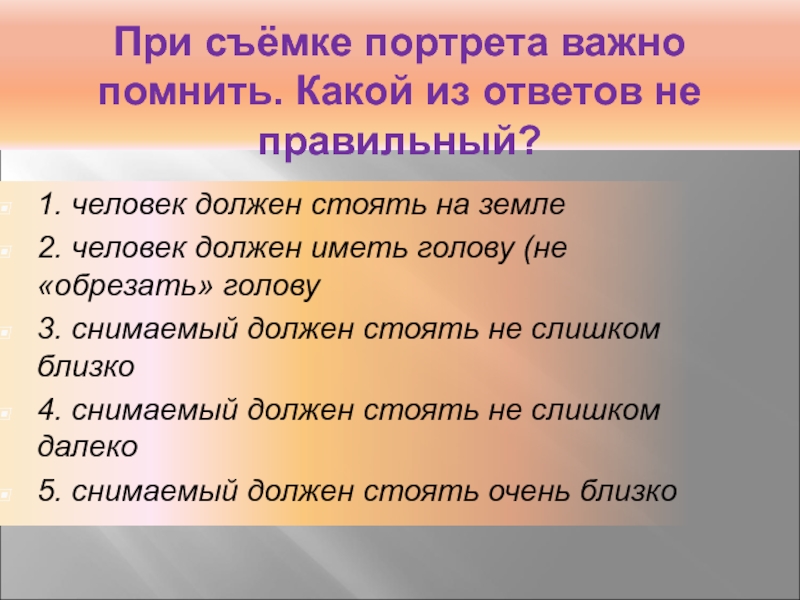 При съёмке портрета важно помнить. Какой из ответов не правильный?

1. человек должен стоять на земле

2. человек должен иметь голову (не «обрезать» голову

3. снимаемый должен стоять не слишком близко

4. снимаемый должен стоять не слишком далеко

5. снимаемый должен стоять очень близко